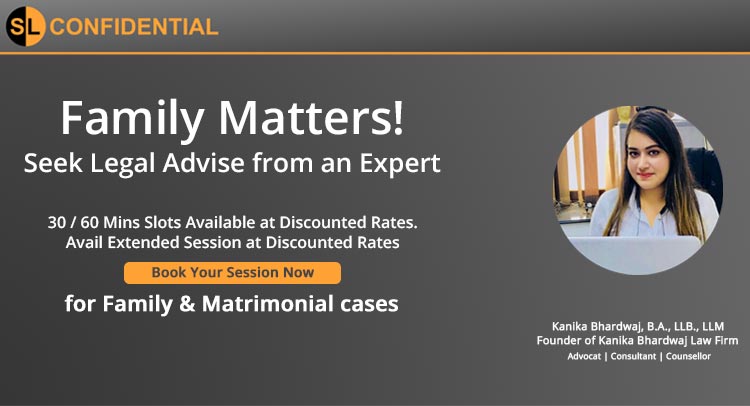 SL CONFIDENTIAL

Family Matters!
Seek Legal Advise from an Expert

30 / 60 Mins Slots Available at Discounted Rates.
Avail Extended Session at Discounted Rates

Book Your Session Now

for Family & Matrimonial cases

Kanika Bhardwaj, B.A., LLB., LLM
Founder of Kanika Bhardwaj Law Firm
Advocat | Consultant | Counsellor